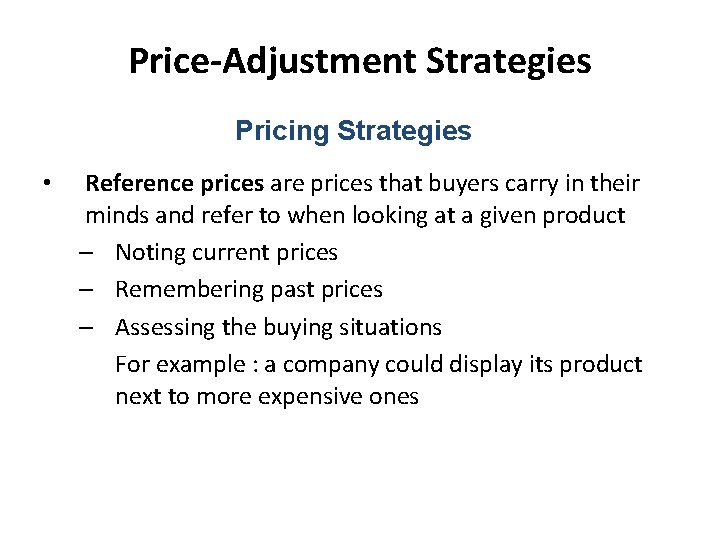 Price-Adjustment Strategies

Pricing Strategies

• Reference prices are prices that buyers carry in their minds and refer to when looking at a given product

– Noting current prices

– Remembering past prices

– Assessing the buying situations

For example : a company could display its product next to more expensive ones